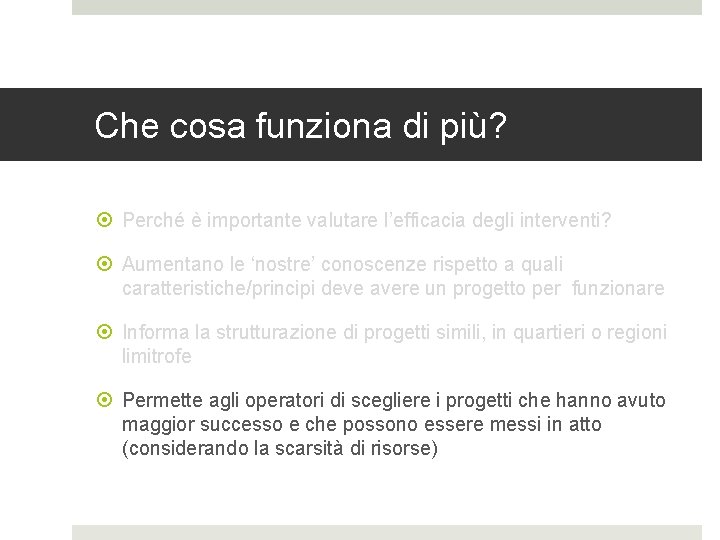 Che cosa funziona di più?

Perché è importante valutare l'efficacia degli interventi?

Aumentano le 'nostre' conoscenze rispetto a quali caratteristiche/principi deve avere un progetto per funzionare

Informa la strutturazione di progetti simili, in quartieri o regioni limitrofe

Permette agli operatori di scegliere i progetti che hanno avuto maggior successo e che possono essere messi in atto (considerando la scarsità di risorse)